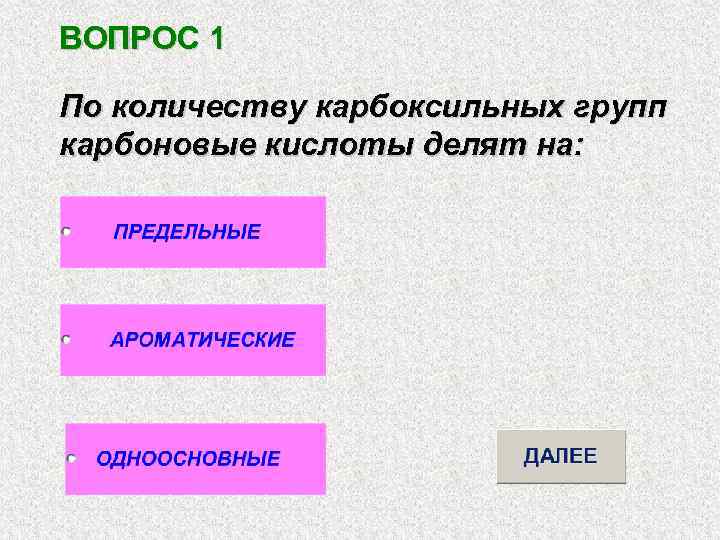 ВОПРОС 1

По количеству карбоксильных групп карбоновые кислоты делят на:

ПРЕДЕЛЬНЫЕ

АРОМАТИЧЕСКИЕ

ОДНООСНОВНЫЕ

ДАЛЕЕ